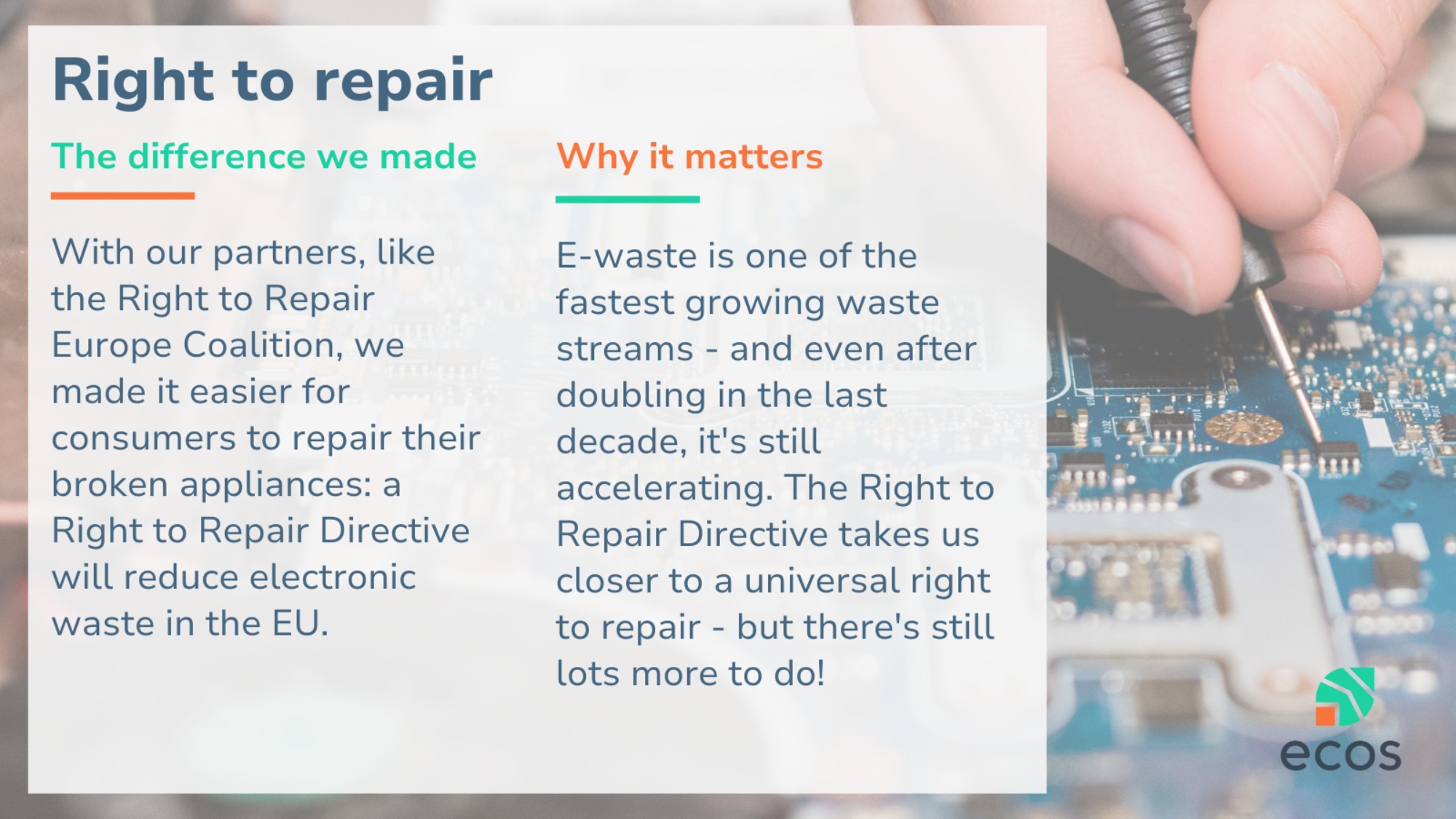 Right to repair

The difference we made

With our partners, like the Right to Repair Europe Coalition, we made it easier for consumers to repair their broken appliances: a Right to Repair Directive will reduce electronic waste in the EU.

Why it matters

E-waste is one of the fastest growing waste streams - and even after doubling in the last decade, it's still accelerating. The Right to Repair Directive takes us closer to a universal right to repair - but there's still lots more to do!

ecos